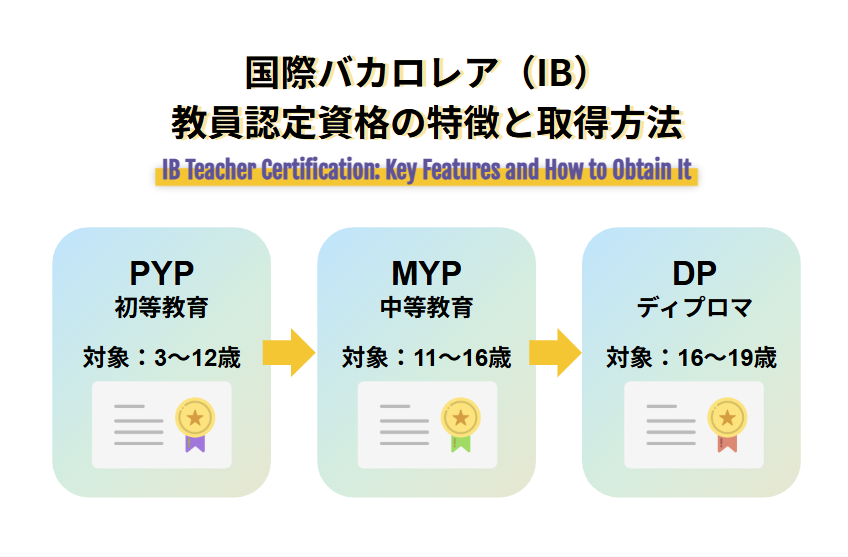 国際バカロレア（IB）
教員認定資格の特徴と取得方法

IB Teacher Certification: Key Features and How to Obtain It

PYP
初等教育
対象：3〜12歳

MYP
中等教育
対象：11〜16歳

DP
ディプロマ
対象：16〜19歳